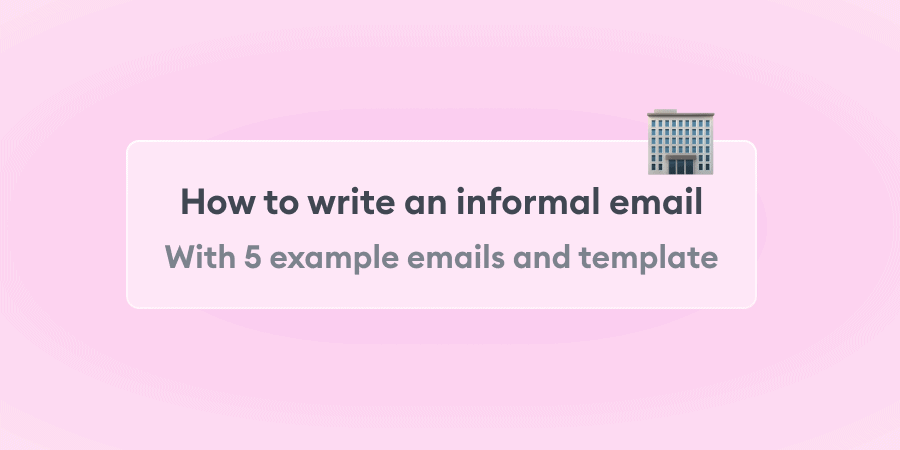 How to write an informal email

With 5 example emails and template